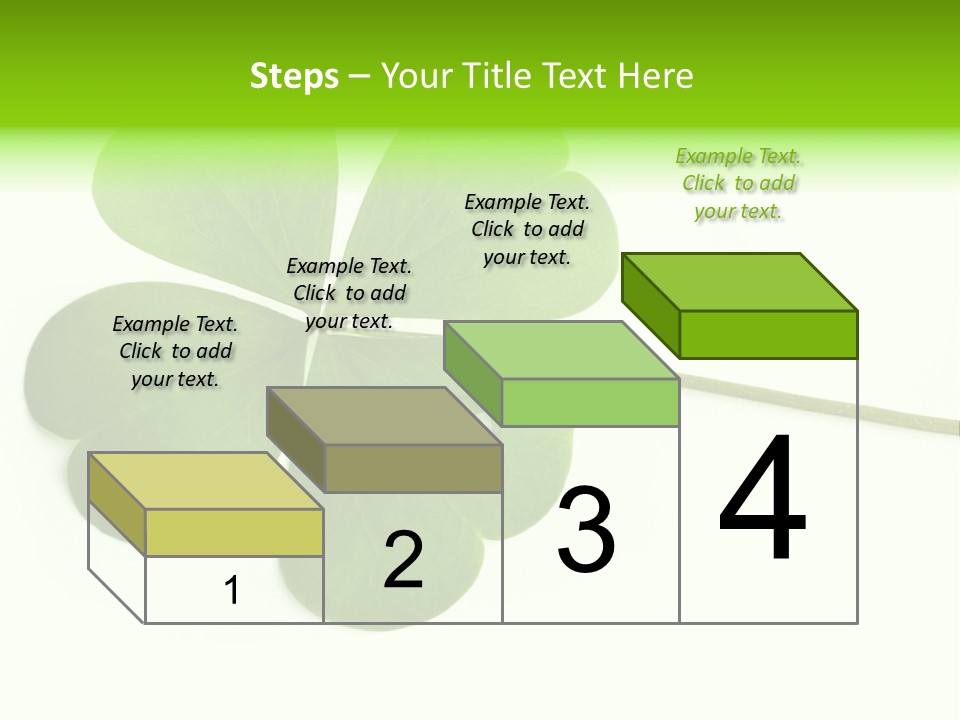 Steps – Your Title Text Here

Example Text. Click to add your text.

Example Text. Click to add your text.

Example Text. Click to add your text.

Example Text. Click to add your text.

1

2

3

4